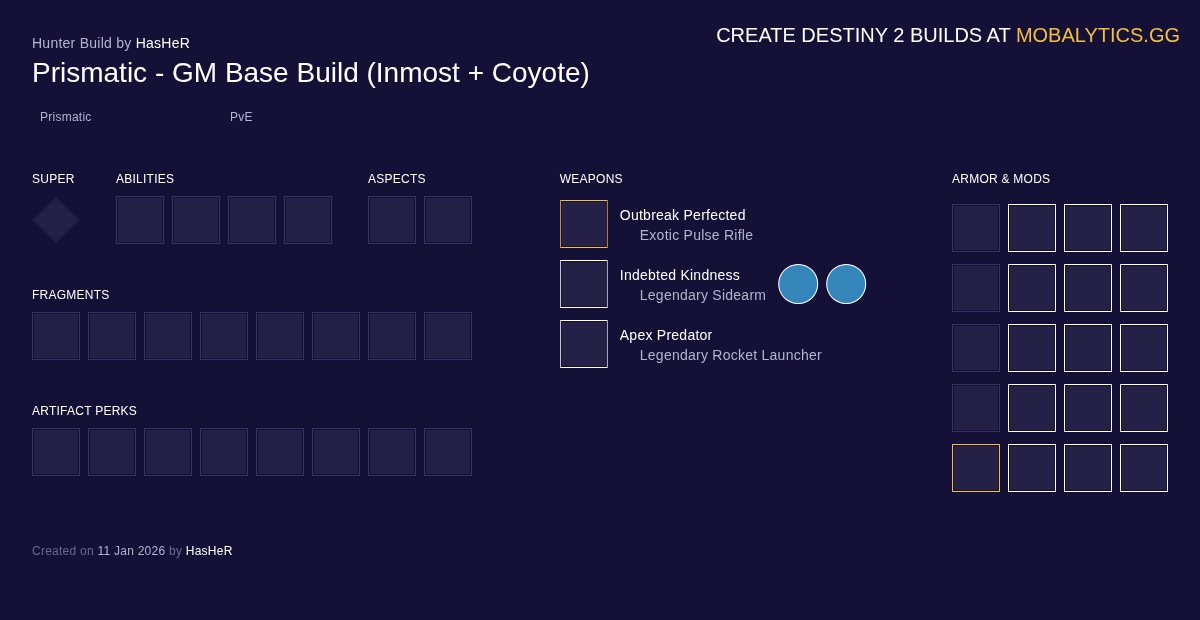 Hunter Build by HasHeR

CREATE DESTINY 2 BUILDS AT MOBALYTICS.GG

Prismatic - GM Base Build (Inmost + Coyote)

Prismatic

PvE

SUPER

ABILITIES

ASPECTS

FRAGMENTS

ARTIFACT PERKS

WEAPONS

Outbreak Perfected
Exotic Pulse Rifle

Indebted Kindness
Legendary Sidearm

Apex Predator
Legendary Rocket Launcher

ARMOR & MODS

Created on 11 Jan 2026 by HasHeR